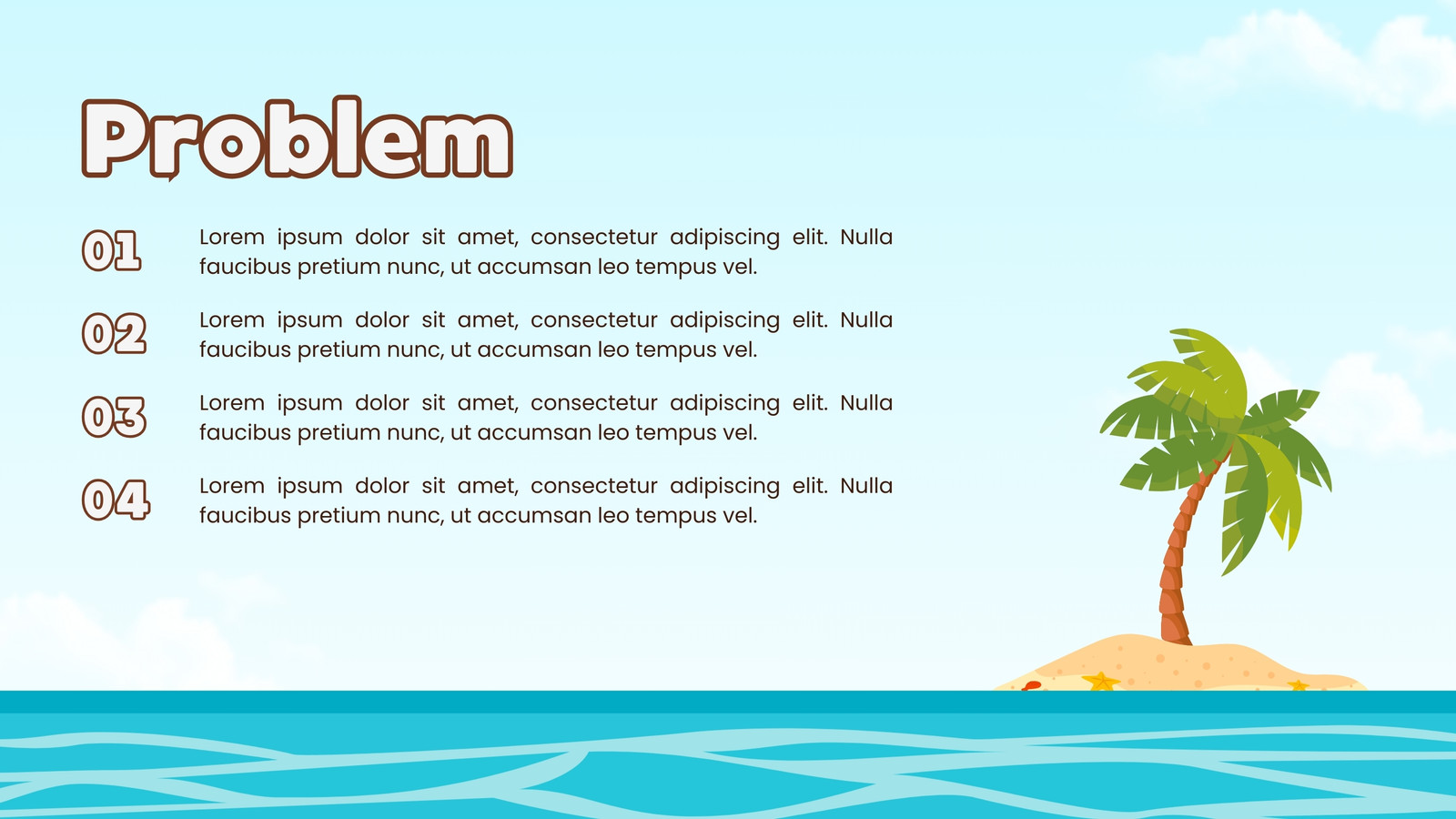 Problem

01 Lorem ipsum dolor sit amet, consectetur adipiscing elit. Nulla faucibus pretium nunc, ut accumsan leo tempus vel.

02 Lorem ipsum dolor sit amet, consectetur adipiscing elit. Nulla faucibus pretium nunc, ut accumsan leo tempus vel.

03 Lorem ipsum dolor sit amet, consectetur adipiscing elit. Nulla faucibus pretium nunc, ut accumsan leo tempus vel.

04 Lorem ipsum dolor sit amet, consectetur adipiscing elit. Nulla faucibus pretium nunc, ut accumsan leo tempus vel.